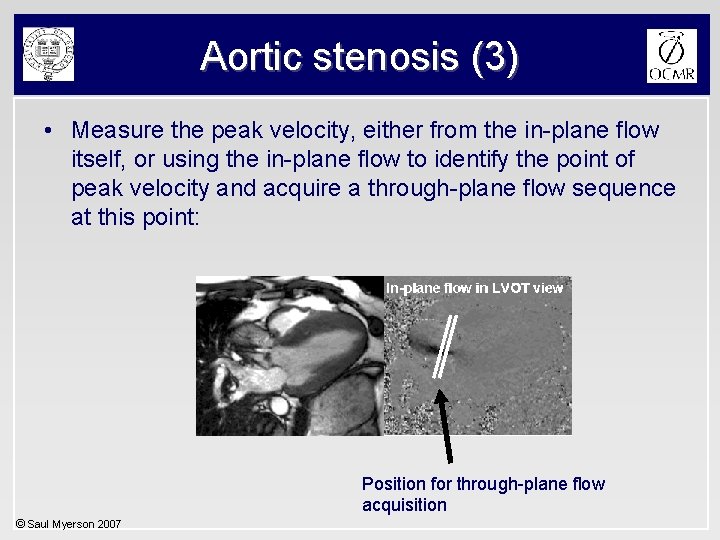 Aortic stenosis (3)

OCMR

• Measure the peak velocity, either from the in-plane flow itself, or using the in-plane flow to identify the point of peak velocity and acquire a through-plane flow sequence at this point:

In-plane flow in LVOT view

Position for through-plane flow acquisition

© Saul Myerson 2007